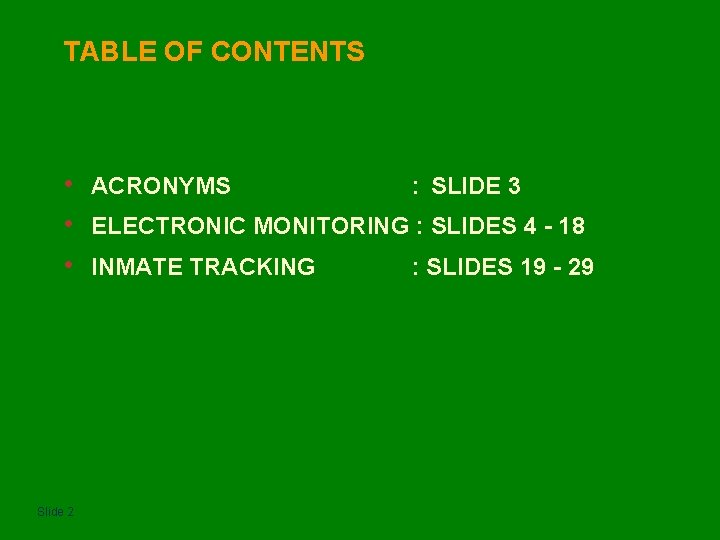 TABLE OF CONTENTS

• ACRONYMS : SLIDE 3
• ELECTRONIC MONITORING : SLIDES 4 - 18
• INMATE TRACKING : SLIDES 19 - 29

Slide 2